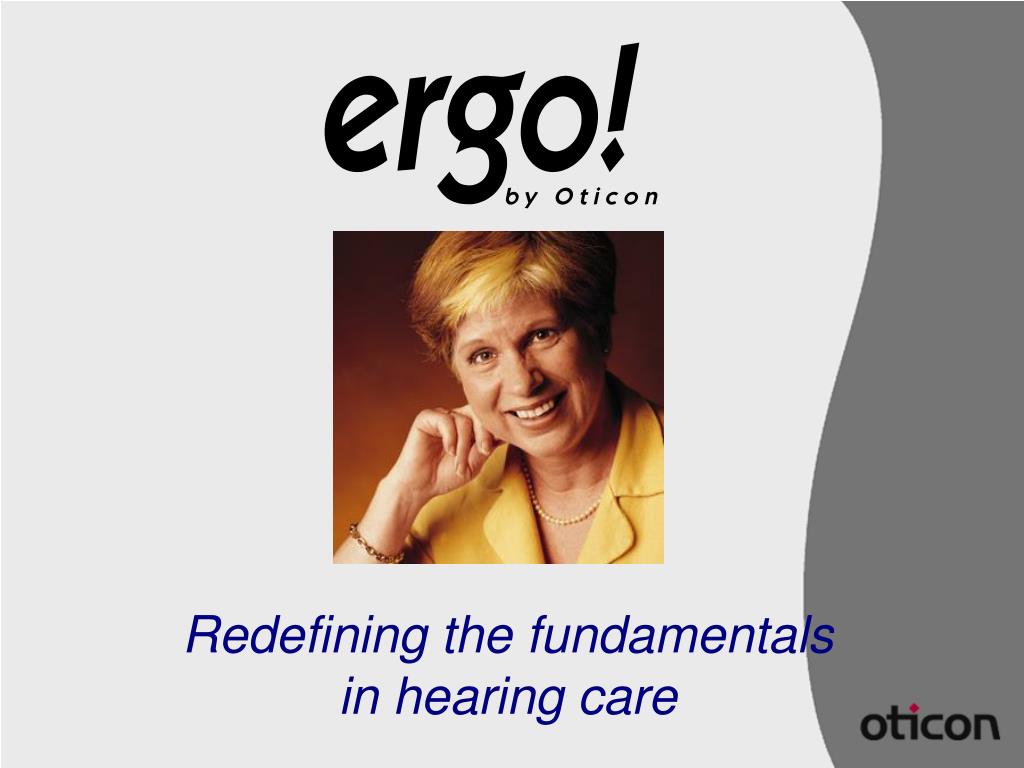 ergo!
by Oticon

Redefining the fundamentals in hearing care

oticon